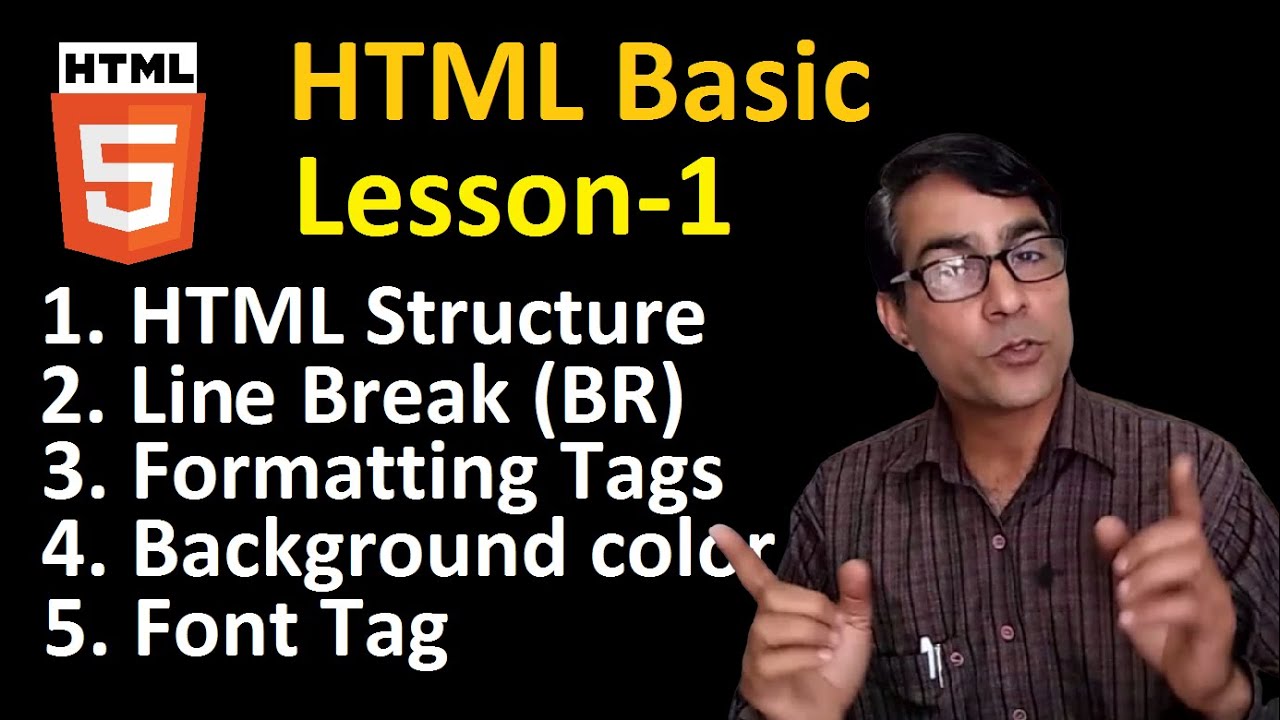 HTML
5
HTML Basic
Lesson-1

1. HTML Structure
2. Line Break (BR)
3. Formatting Tags
4. Background color
5. Font Tag